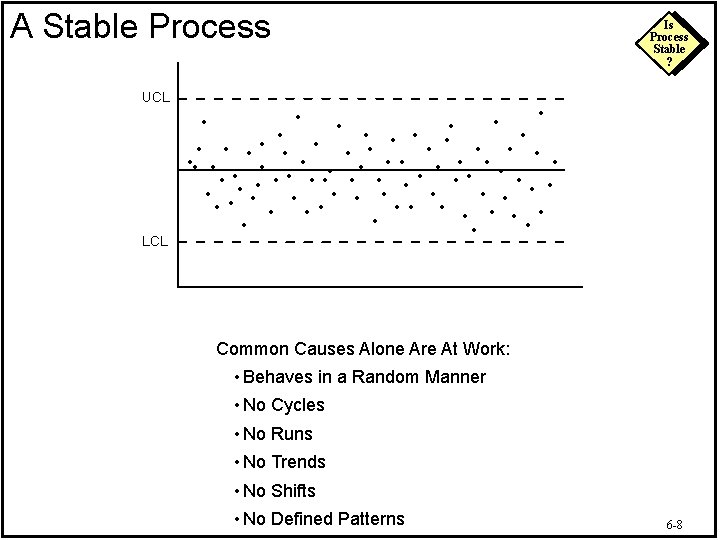 A Stable Process

Is Process Stable ?

UCL

LCL

Common Causes Alone Are At Work:

• Behaves in a Random Manner
• No Cycles
• No Runs
• No Trends
• No Shifts
• No Defined Patterns

6-8